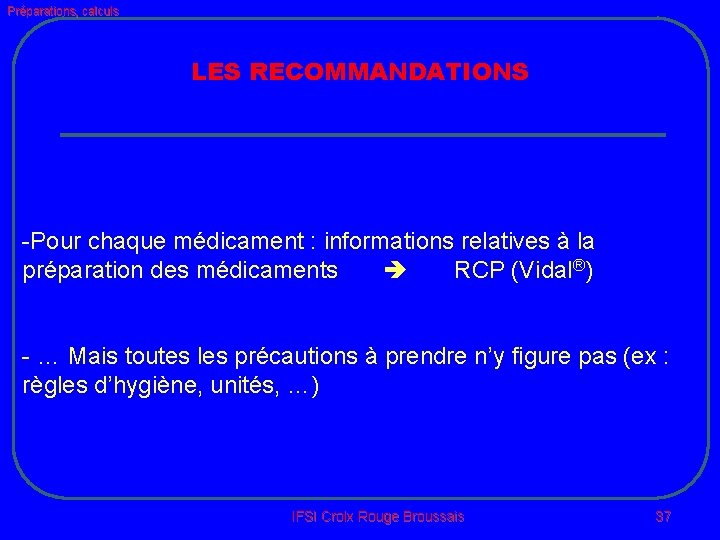 Préparations, calculs

LES RECOMMANDATIONS

-Pour chaque médicament : informations relatives à la préparation des médicaments ➔ RCP (Vidal®)

- … Mais toutes les précautions à prendre n'y figure pas (ex : règles d'hygiène, unités, …)

IFSI Croix Rouge Broussais

37